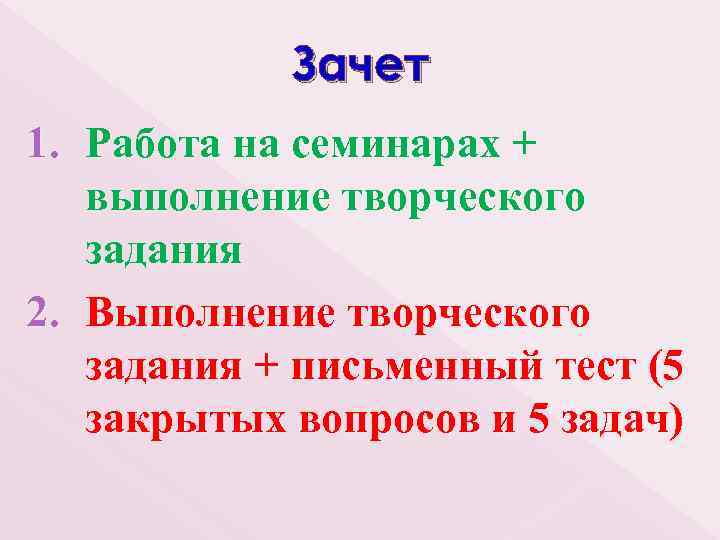 Зачет

1. Работа на семинарах + выполнение творческого задания
2. Выполнение творческого задания + письменный тест (5 закрытых вопросов и 5 задач)